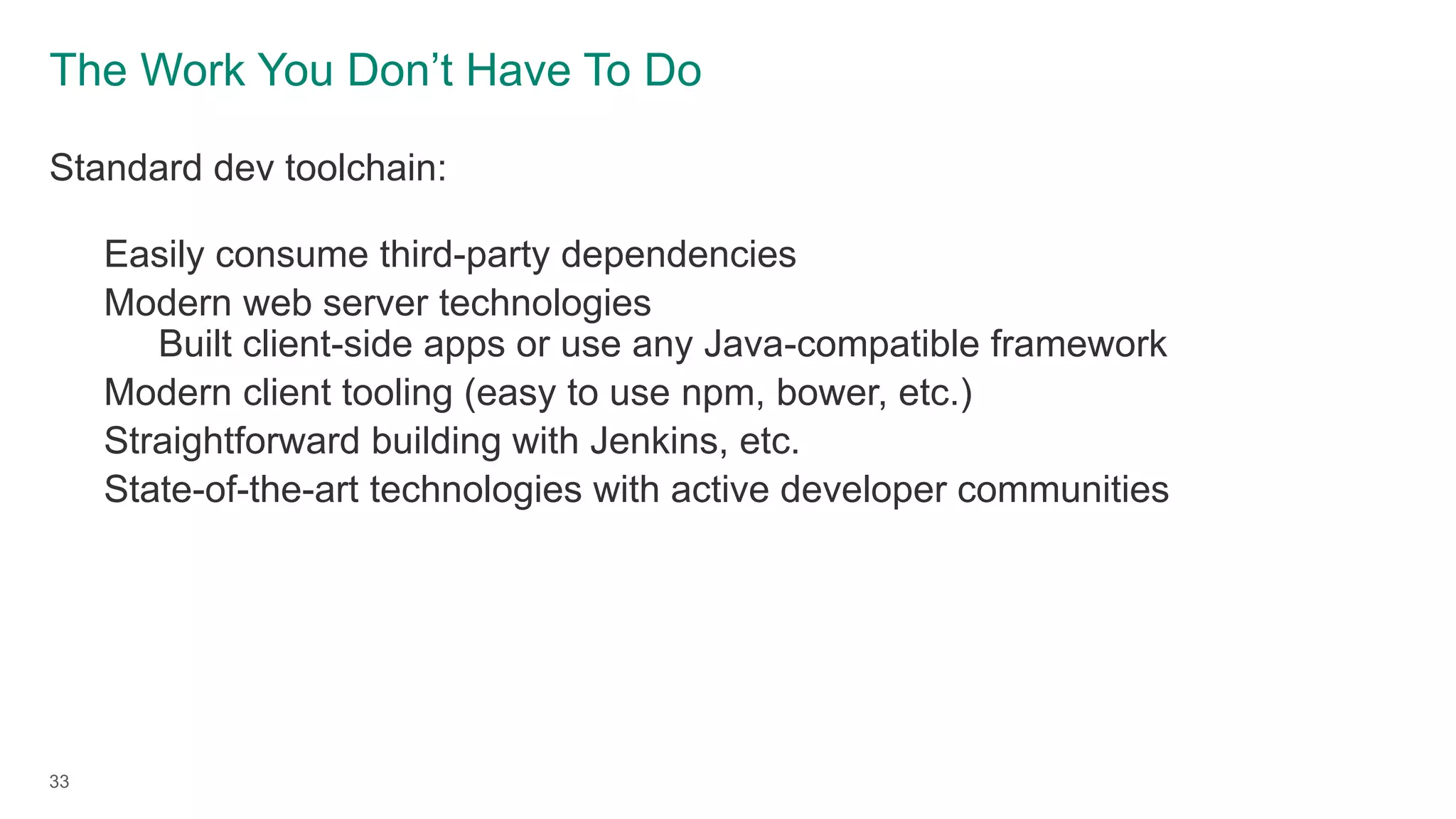 The Work You Don’t Have To Do

Standard dev toolchain:

Easily consume third-party dependencies

Modern web server technologies

Built client-side apps or use any Java-compatible framework

Modern client tooling (easy to use npm, bower, etc.)

Straightforward building with Jenkins, etc.

State-of-the-art technologies with active developer communities

33